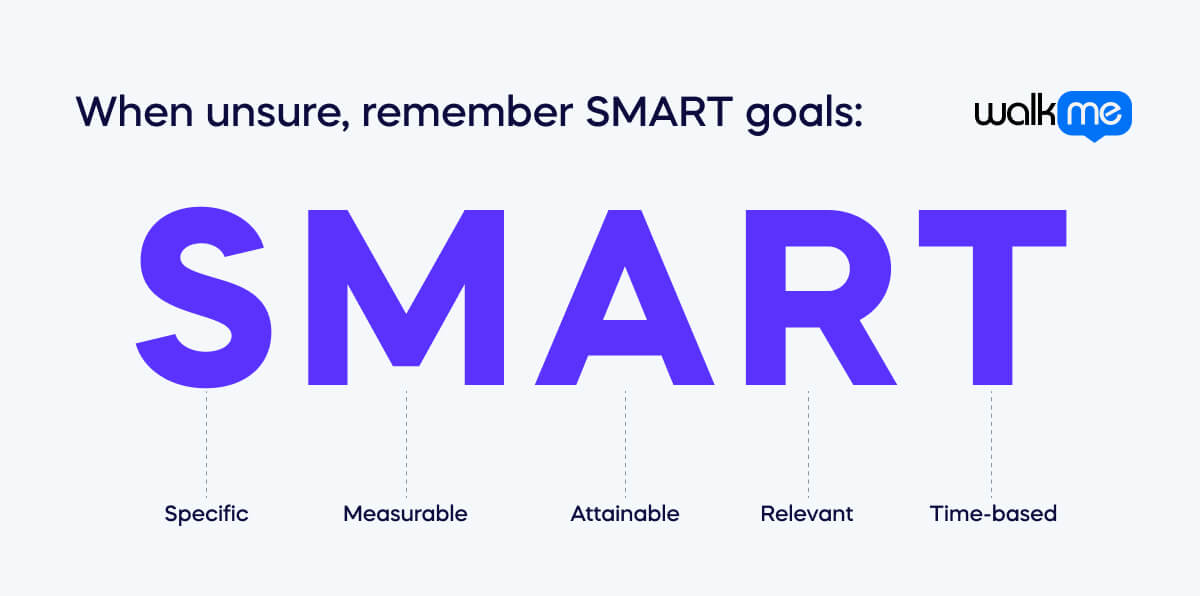 When unsure, remember SMART goals:

walkme

SMART

Specific

Measurable

Attainable

Relevant

Time-based